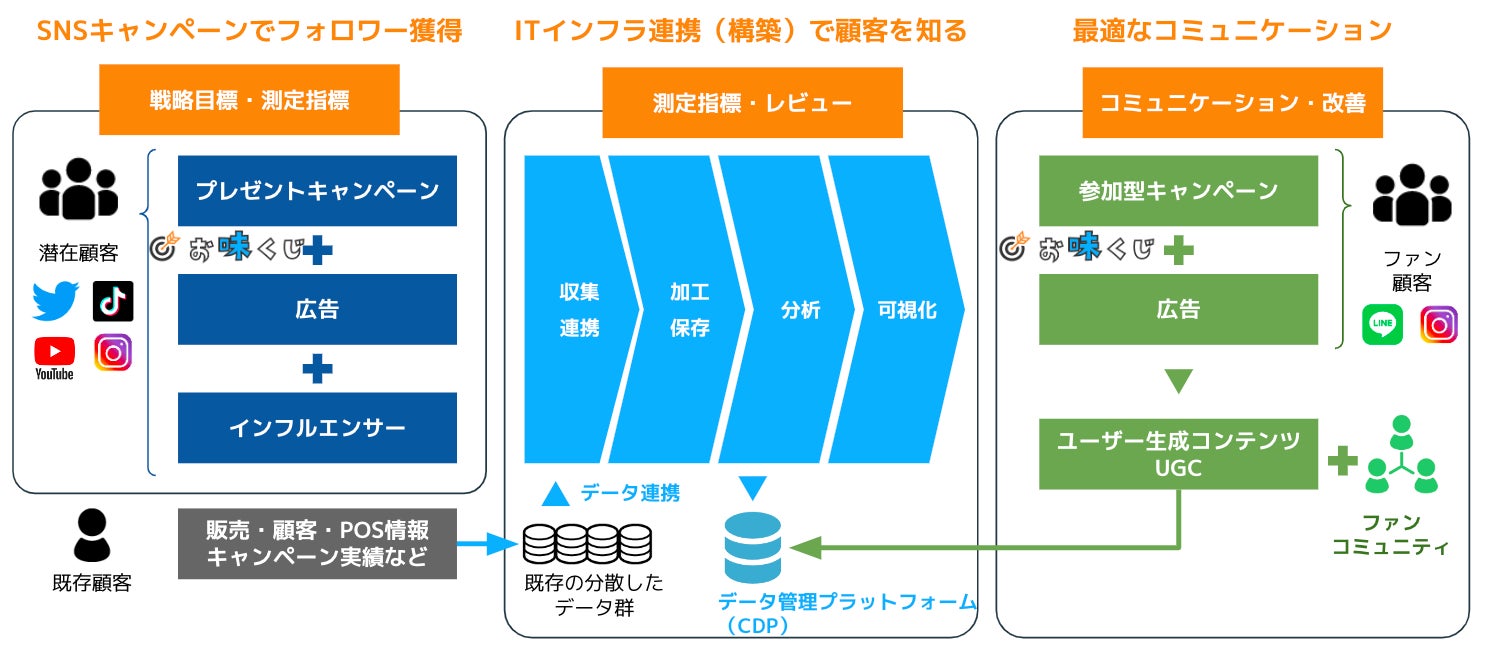 SNSキャンペーンでフォロワー獲得

戦略目標・測定指標

潜在顧客

YouTube

プレゼントキャンペーン

お味くじ

広告

インフルエンサー

既存顧客

販売・顧客・POS情報
キャンペーン実績など

ITインフラ連携（構築）で顧客を知る

測定指標・レビュー

収集
連携

加工
保存

分析

可視化

データ連携

既存の分散した
データ群

データ管理プラットフォーム
（CDP）

最適なコミュニケーション

コミュニケーション・改善

参加型キャンペーン

お味くじ

広告

ファン
顧客

LINE

ユーザー生成コンテンツ
UGC

ファン
コミュニティ